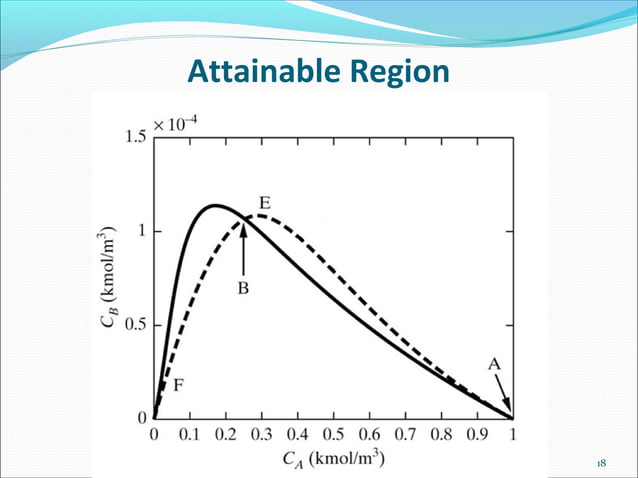 Attainable Region

$\times 10^{-4}$

1.5

1

0.5

0

$C_B$ (kmol/m$^3$)

E

B

F

A

0 0.1 0.2 0.3 0.4 0.5 0.6 0.7 0.8 0.9 1

$C_A$ (kmol/m$^3$)

18